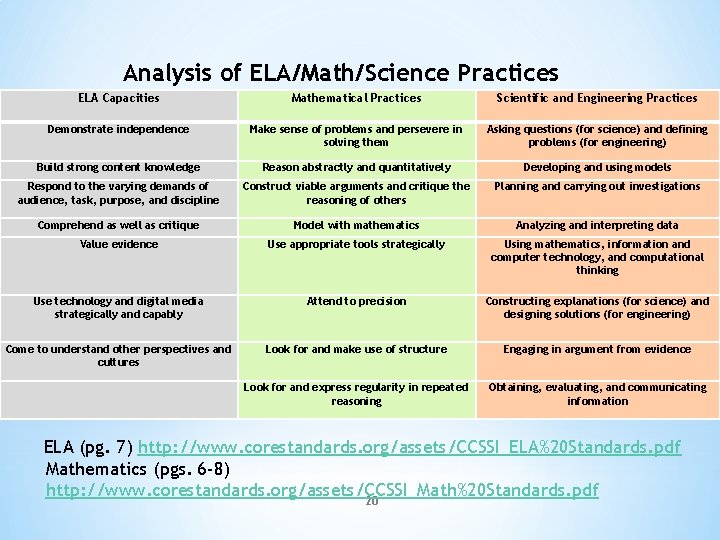 Analysis of ELA/Math/Science Practices

| ELA Capacities | Mathematical Practices | Scientific and Engineering Practices |
|---|---|---|
| Demonstrate independence | Make sense of problems and persevere in solving them | Asking questions (for science) and defining problems (for engineering) |
| Build strong content knowledge | Reason abstractly and quantitatively | Developing and using models |
| Respond to the varying demands of audience, task, purpose, and discipline | Construct viable arguments and critique the reasoning of others | Planning and carrying out investigations |
| Comprehend as well as critique | Model with mathematics | Analyzing and interpreting data |
| Value evidence | Use appropriate tools strategically | Using mathematics, information and computer technology, and computational thinking |
| Use technology and digital media strategically and capably | Attend to precision | Constructing explanations (for science) and designing solutions (for engineering) |
| Come to understand other perspectives and cultures | Look for and make use of structure | Engaging in argument from evidence |
| | Look for and express regularity in repeated reasoning | Obtaining, evaluating, and communicating information |

ELA (pg. 7) http://www.corestandards.org/assets/CCSSI_ELA%20Standards.pdf
Mathematics (pgs. 6-8)
http://www.corestandards.org/assets/CCSSI_Math%20Standards.pdf
20